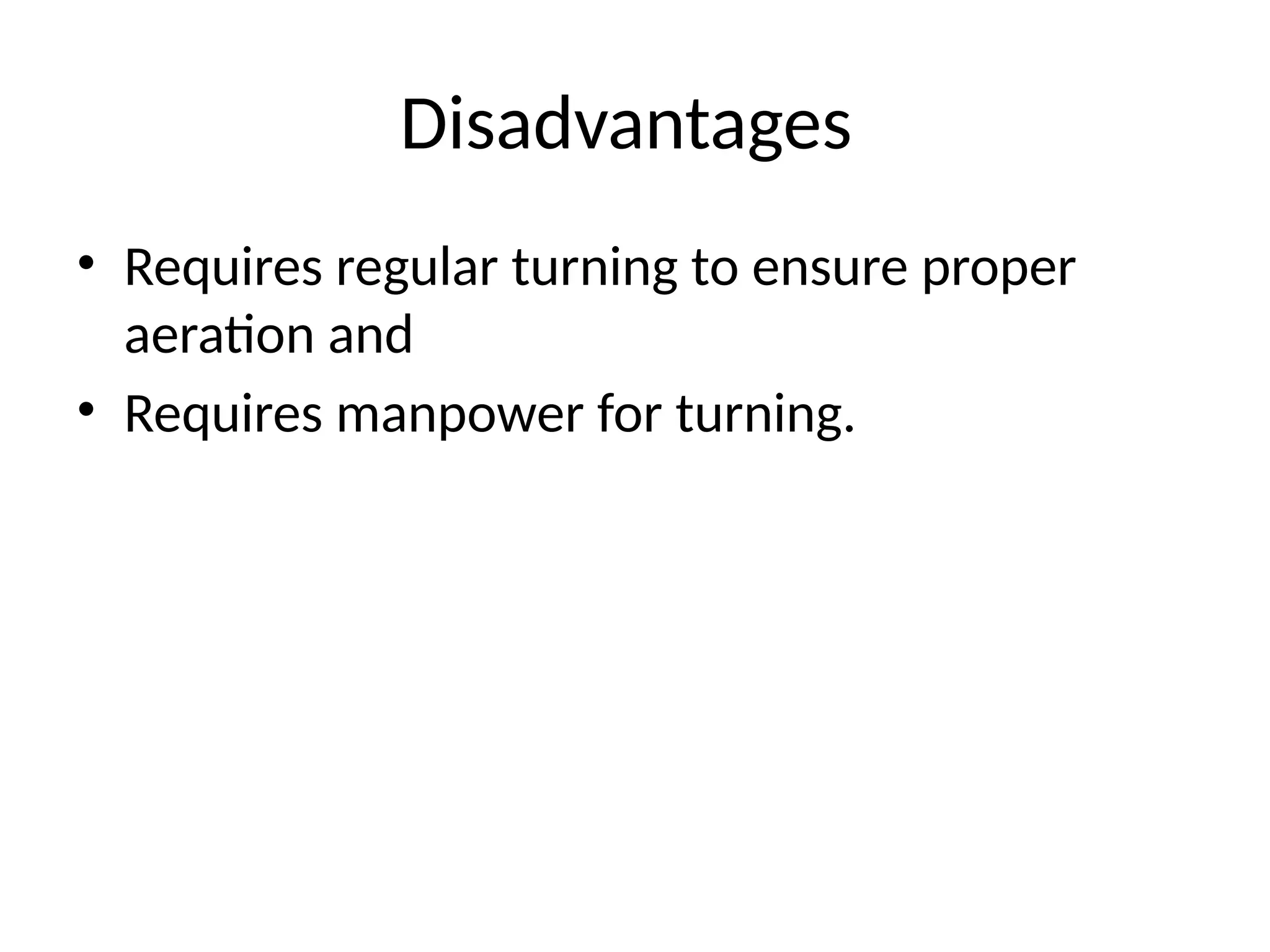 Disadvantages

• Requires regular turning to ensure proper aeration and
• Requires manpower for turning.